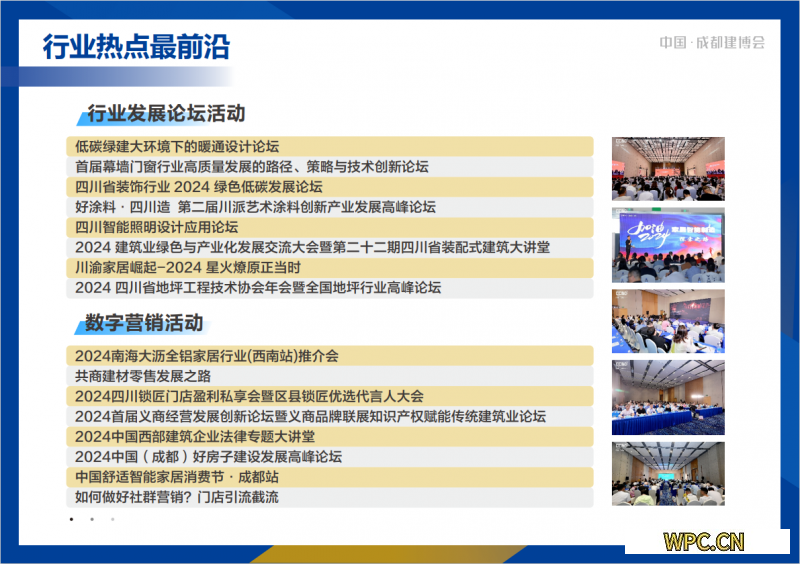 行业热点最前沿

中国·成都建博会

行业发展论坛活动

低碳绿建大环境下的暖通设计论坛
首届幕墙门窗行业高质量发展的路径、策略与技术创新论坛
四川省装饰行业 2024 绿色低碳发展论坛
好涂料 · 四川造 第二届川派艺术涂料创新产业发展高峰论坛
四川智能照明设计应用论坛
2024 建筑业绿色与产业化发展交流大会暨第二十二期四川省装配式建筑大讲堂
川渝家居崛起-2024 星火燎原正当时
2024 四川省地坪工程技术协会年会暨全国地坪行业高峰论坛

数字营销活动

2024南海大沥全铝家居行业(西南站)推介会
共商建材零售发展之路
2024四川锁匠门店盈利私享会暨区县锁匠优选代言人大会
2024首届义商经营发展创新论坛暨义商品牌联展知识产权赋能传统建筑业论坛
2024中国西部建筑企业法律专题大讲堂
2024中国（成都）好房子建设发展高峰论坛
中国舒适智能家居消费节 · 成都站
如何做好社群营销？门店引流截流

WPC.CN